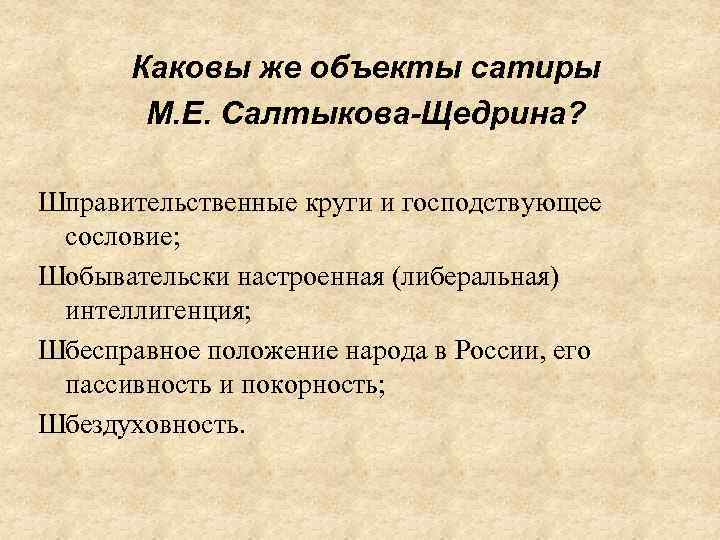 Каковы же объекты сатиры М.Е. Салтыкова-Щедрина?

Шправительственные круги и господствующее сословие;

Шобывательски настроенная (либеральная) интеллигенция;

Шбесправное положение народа в России, его пассивность и покорность;

Шбездуховность.